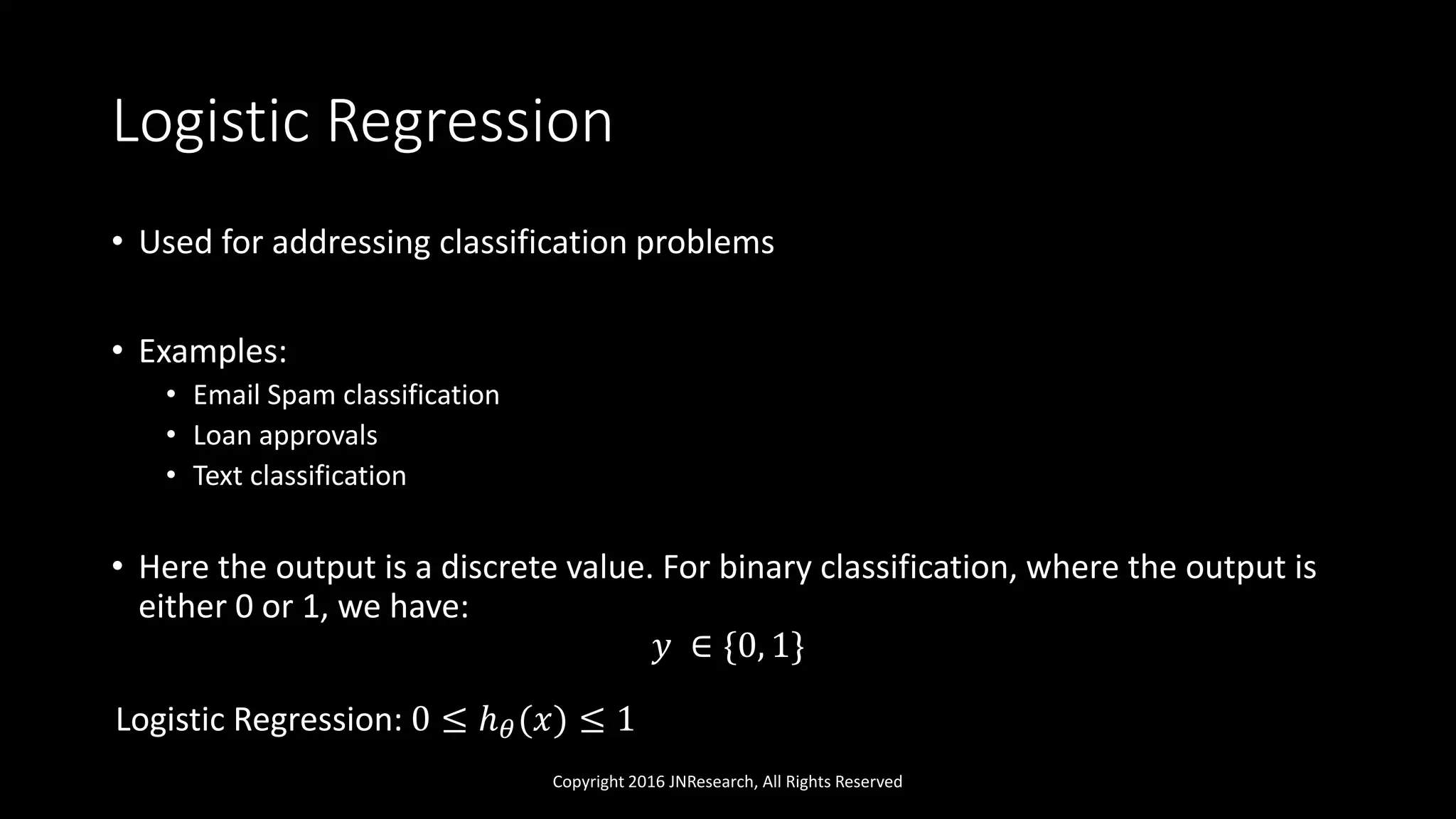 Logistic Regression

• Used for addressing classification problems

• Examples:
  • Email Spam classification
  • Loan approvals
  • Text classification

• Here the output is a discrete value. For binary classification, where the output is either 0 or 1, we have:

$y \in \{0, 1\}$

Logistic Regression: $0 \leq h_\theta(x) \leq 1$

Copyright 2016 JNResearch, All Rights Reserved